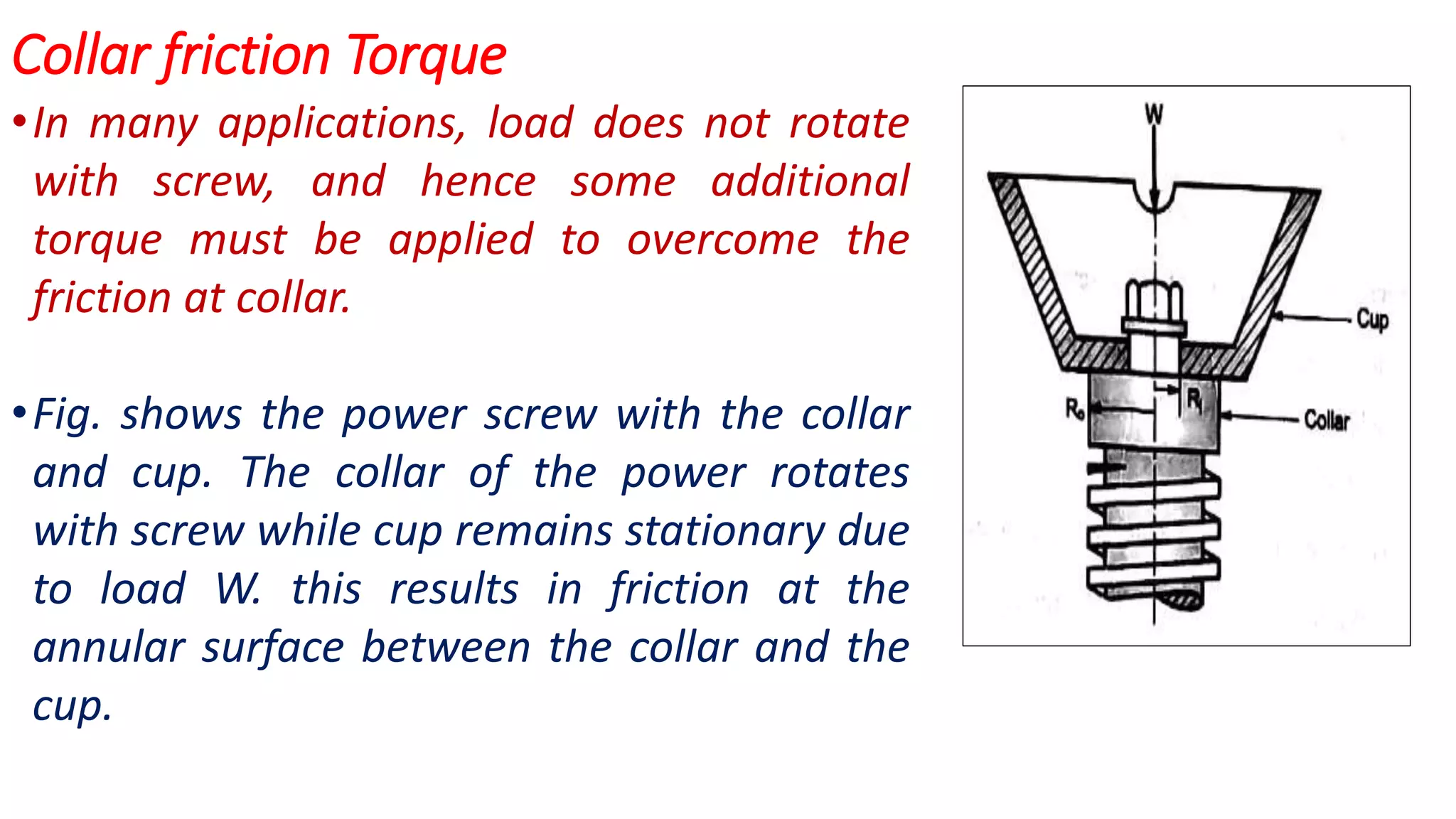 Collar friction Torque

• In many applications, load does not rotate with screw, and hence some additional torque must be applied to overcome the friction at collar.

• Fig. shows the power screw with the collar and cup. The collar of the power rotates with screw while cup remains stationary due to load W. this results in friction at the annular surface between the collar and the cup.

W

Cup

$R_o$

$R_i$

Collar